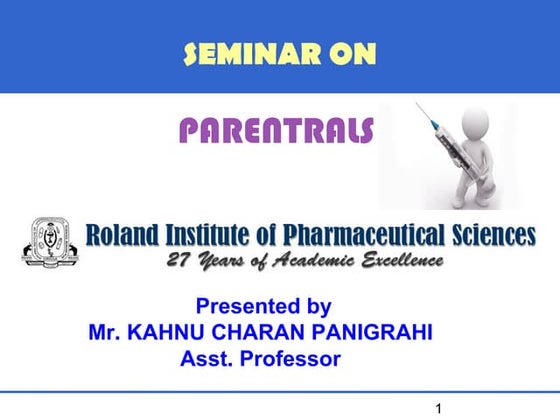 SEMINAR ON

PARENTRALS

Roland Institute of Pharmaceutical Sciences
27 Years of Academic Excellence

Presented by
Mr. KAHNU CHARAN PANIGRAHI
Asst. Professor

1